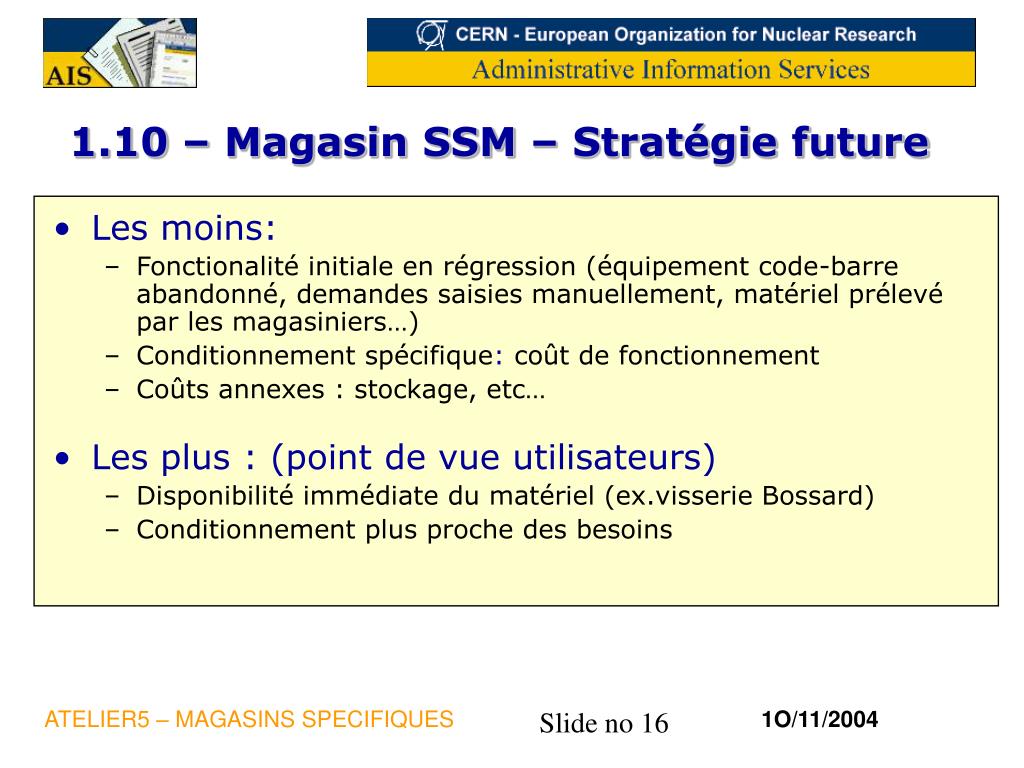 AIS

CERN - European Organization for Nuclear Research
Administrative Information Services

1.10 – Magasin SSM – Stratégie future

• Les moins:
– Fonctionalité initiale en régression (équipement code-barre abandonné, demandes saisies manuellement, matériel prélevé par les magasiniers…)
– Conditionnement spécifique: coût de fonctionnement
– Coûts annexes : stockage, etc…

• Les plus : (point de vue utilisateurs)
– Disponibilité immédiate du matériel (ex.visserie Bossard)
– Conditionnement plus proche des besoins

ATELIER5 – MAGASINS SPECIFIQUES

Slide no 16

1O/11/2004